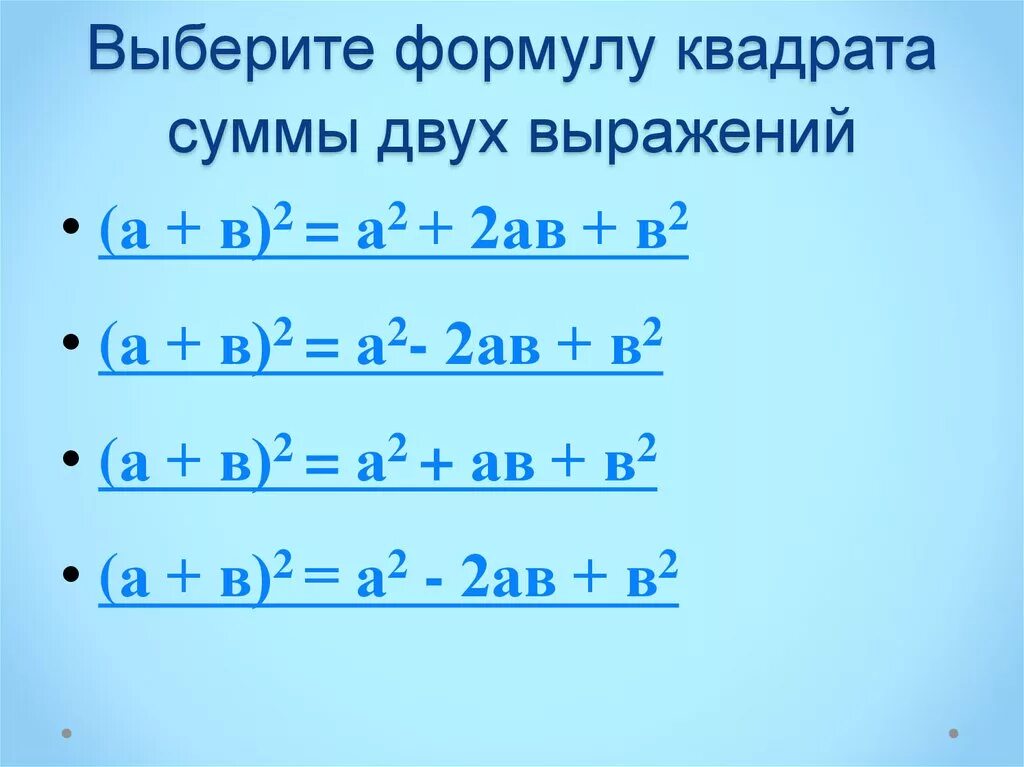 Выберите формулу квадрата суммы двух выражений

• $(а + в)^2 = а^2 + 2ав + в^2$

• $(а + в)^2 = а^2 - 2ав + в^2$

• $(а + в)^2 = а^2 + ав + в^2$

• $(а + в)^2 = а^2 - 2ав + в^2$